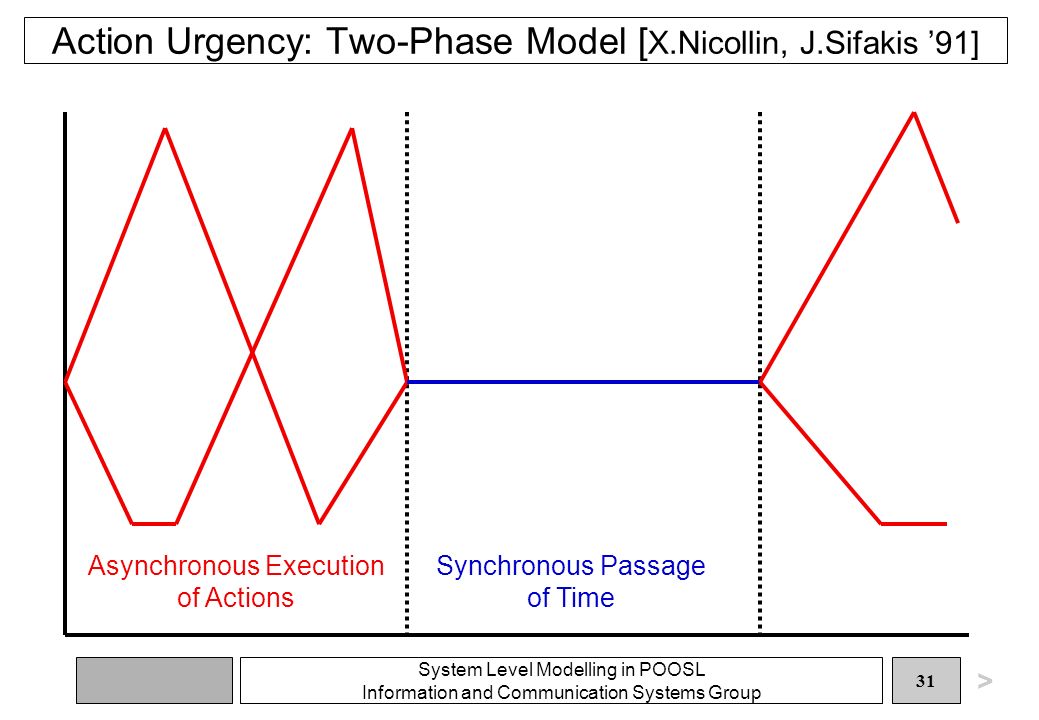 Action Urgency: Two-Phase Model [X.Nicollin, J.Sifakis ’91]

Asynchronous Execution of Actions

Synchronous Passage of Time

System Level Modelling in POOSL
Information and Communication Systems Group

31

>